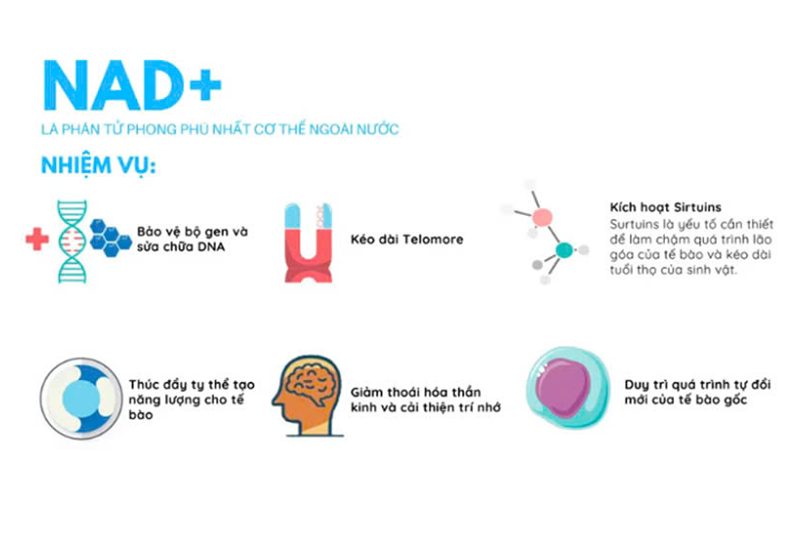 NAD+

LÀ PHÂN TỬ PHONG PHÚ NHẤT CƠ THỂ NGOÀI NƯỚC

NHIỆM VỤ:

Bảo vệ bộ gen và sửa chữa DNA

Kéo dài Telomore

Kích hoạt Sirtuins

Surtuins là yếu tố cần thiết để làm chậm quá trình lão góa của tế bào và kéo dài tuổi thọ của sinh vật.

Thúc đẩy ty thể tạo năng lượng cho tế bào

Giảm thoái hóa thần kinh và cải thiện trí nhớ

Duy trì quá trình tự đổi mới của tế bào gốc